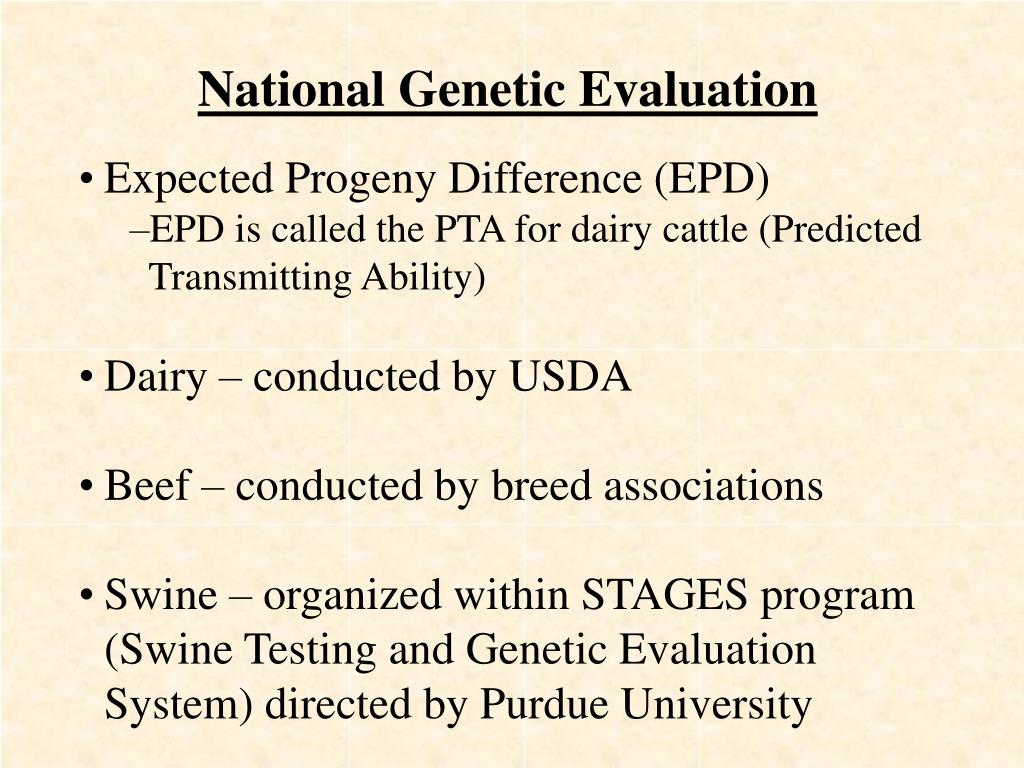 National Genetic Evaluation

• Expected Progeny Difference (EPD)
–EPD is called the PTA for dairy cattle (Predicted Transmitting Ability)

• Dairy – conducted by USDA

• Beef – conducted by breed associations

• Swine – organized within STAGES program (Swine Testing and Genetic Evaluation System) directed by Purdue University